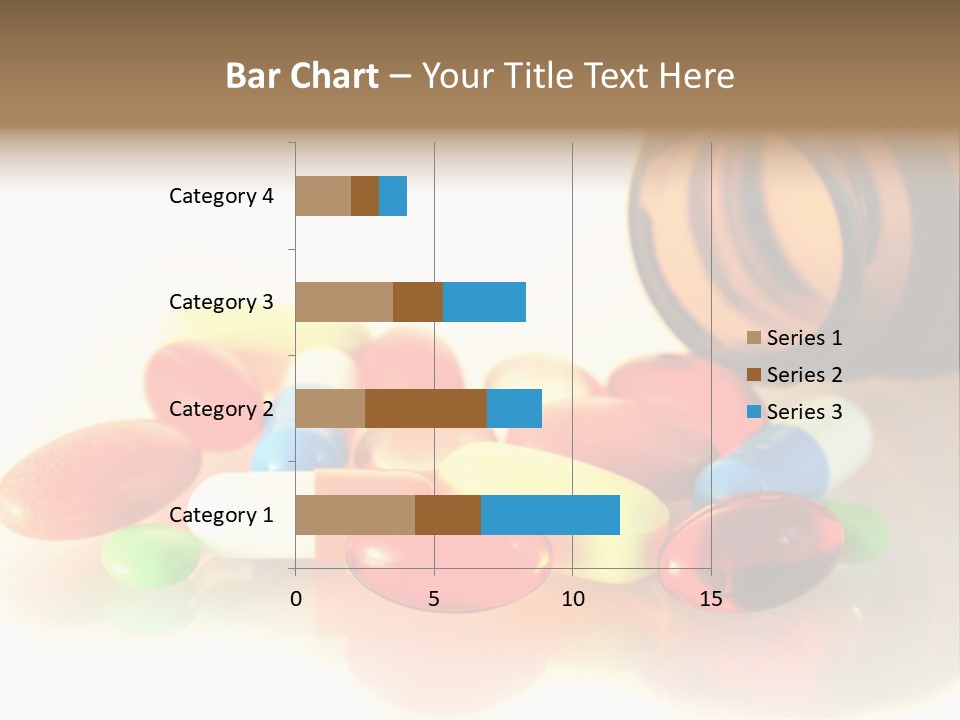 Bar Chart – Your Title Text Here

Category 4
Category 3
Category 2
Category 1

0
5
10
15

Series 1
Series 2
Series 3